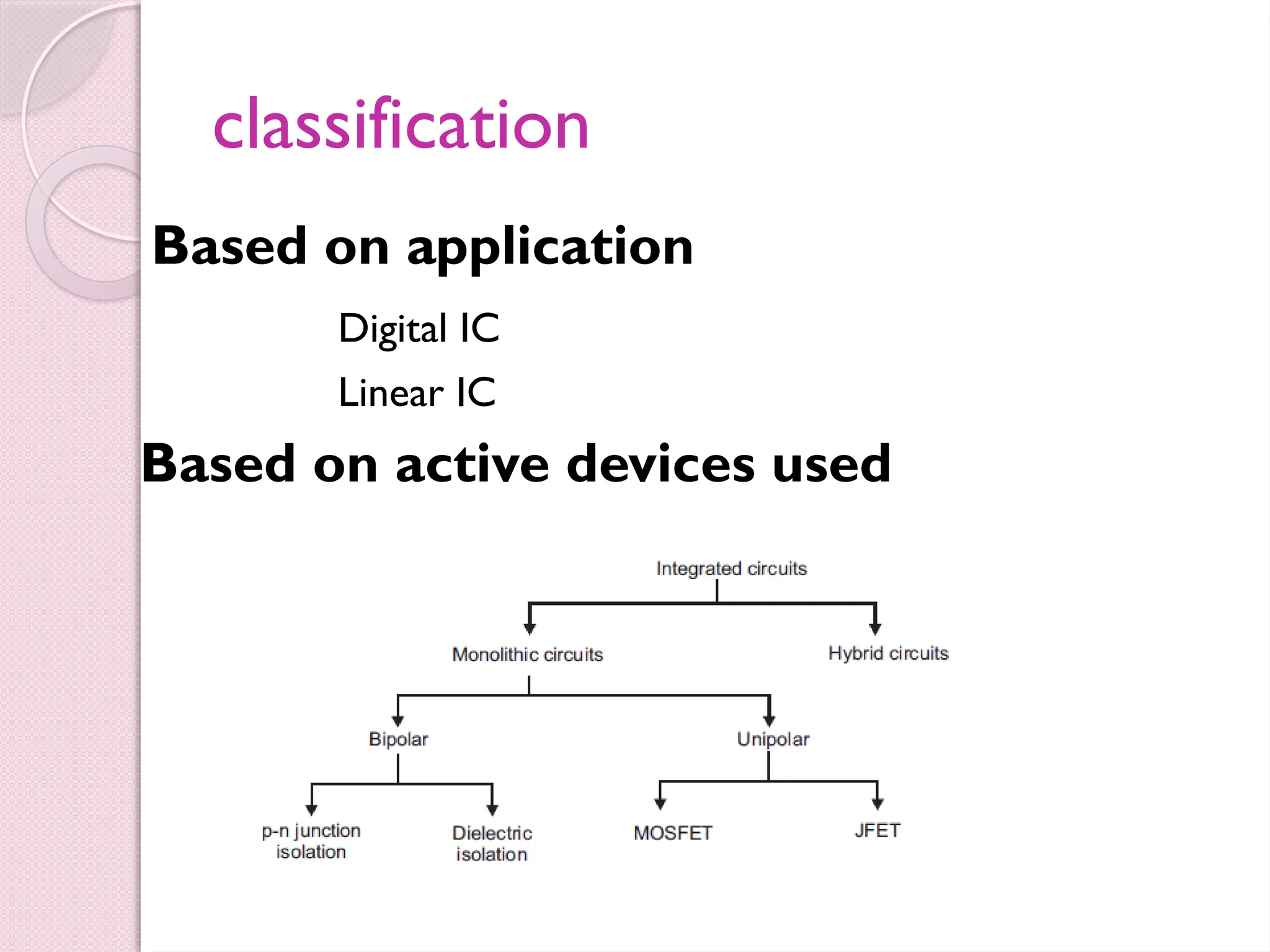 classification

Based on application

Digital IC

Linear IC

Based on active devices used

Integrated circuits

Monolithic circuits

Hybrid circuits

Bipolar

Unipolar

p-n junction isolation

Dielectric isolation

MOSFET

JFET